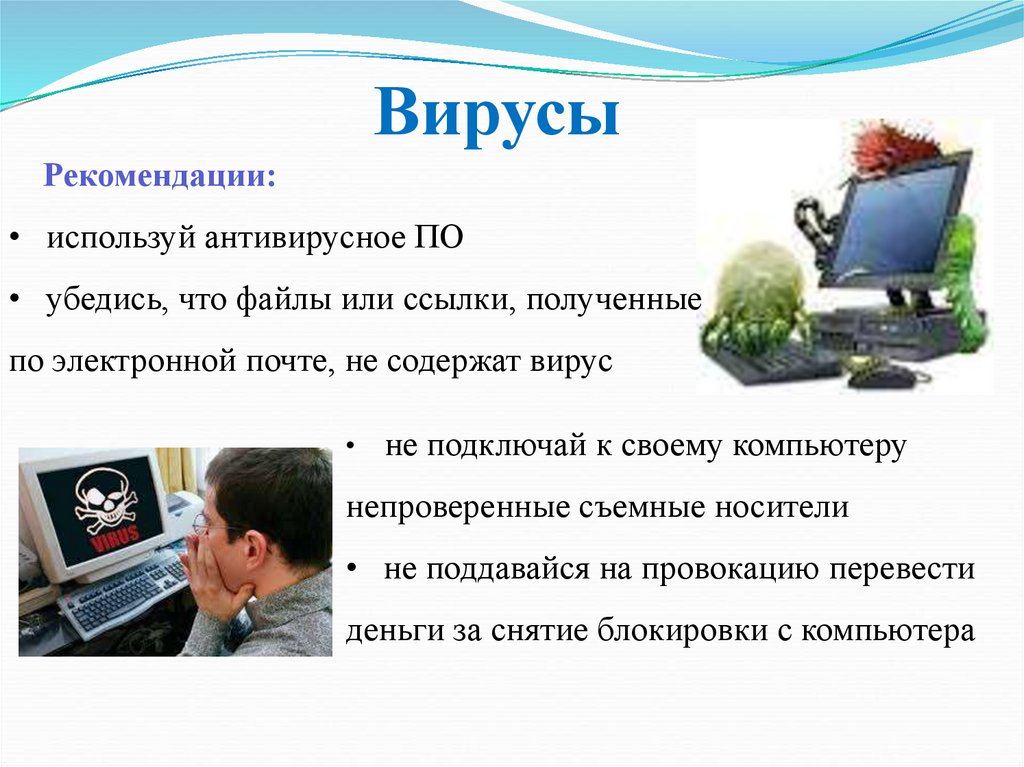 Вирусы

Рекомендации:

• используй антивирусное ПО

• убедись, что файлы или ссылки, полученные по электронной почте, не содержат вирус

VIRUS

• не подключай к своему компьютеру непроверенные съемные носители

• не поддавайся на провокацию перевести деньги за снятие блокировки с компьютера